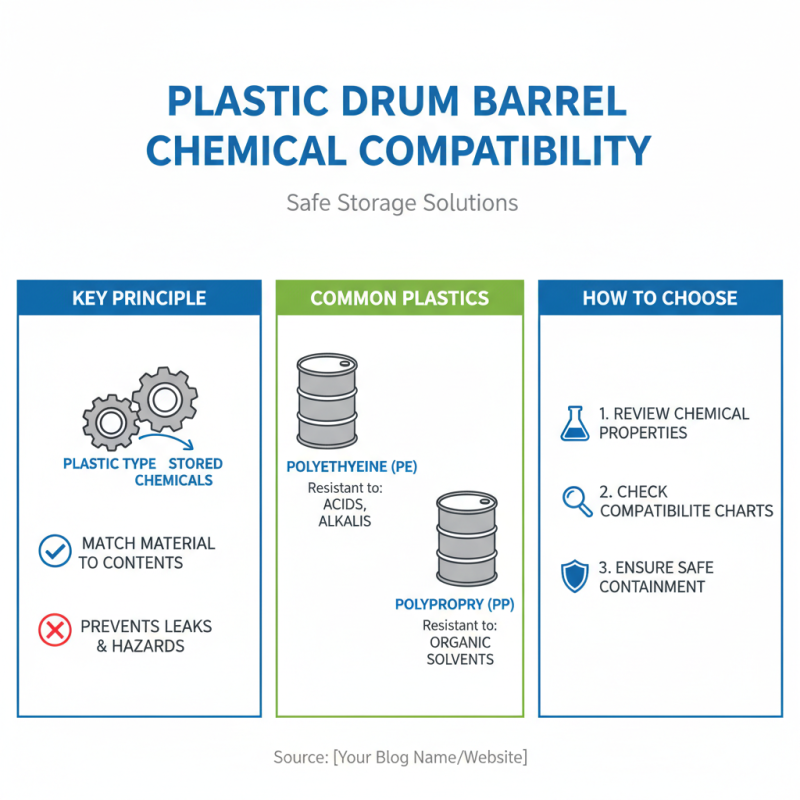 PLASTIC DRUM BARREL CHEMICAL COMPATIBILITY

Safe Storage Solutions

KEY PRINCIPLE

PLASTIC TYPE STORED CHEMICALS

MATCH MATERIAL TO CONTENTS

PREVENTS LEAKS & HAZARDS

COMMON PLASTICS

POLYETHYEINE (PE)
Resistant to:
ACIDS,
ALKALIS

POLYPROPRY (PP)
Resistant to:
ORGANIC
SOLVENTS

HOW TO CHOOSE

1. REVIEW CHEMICAL PROPERTIES

2. CHECK COMPATIBILITE CHARTS

3. ENSURE SAFE CONTAINMENT

Source: [Your Blog Name/Website]